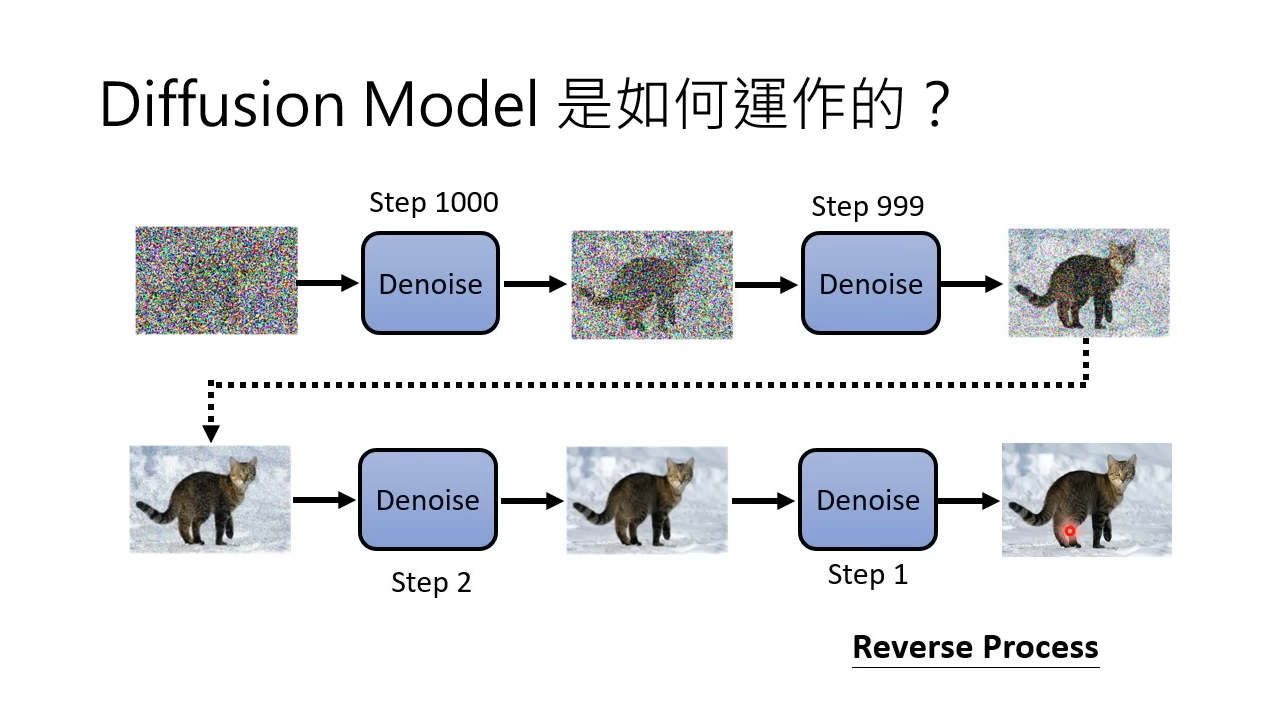 Diffusion Model 是如何運作的？

Step 1000

Denoise

Step 999

Denoise

Denoise

Step 2

Denoise

Step 1

Reverse Process